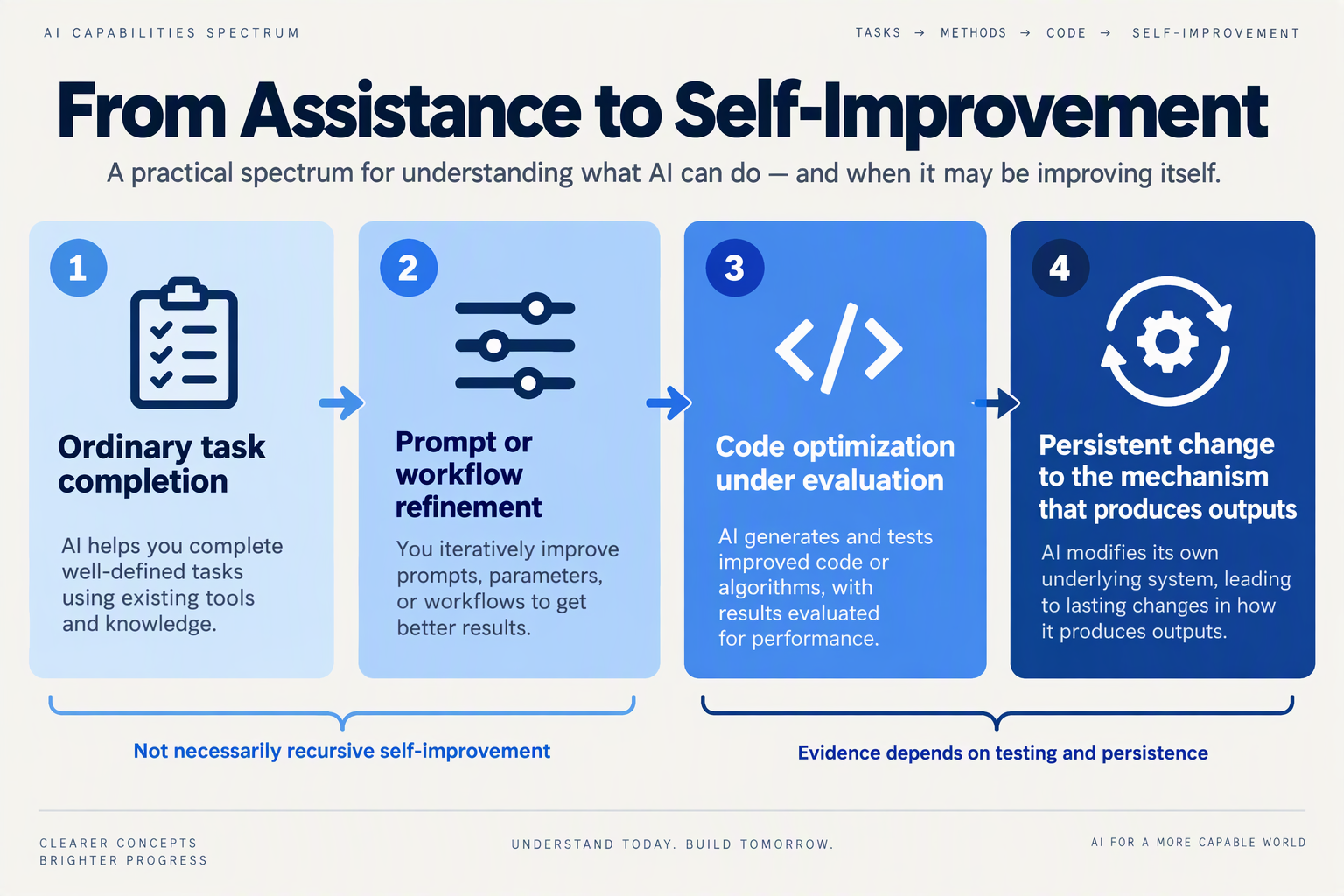 AI CAPABILITIES SPECTRUM

TASKS → METHODS → CODE → SELF-IMPROVEMENT

From Assistance to Self-Improvement

A practical spectrum for understanding what AI can do — and when it may be improving itself.

1

Ordinary task completion

AI helps you complete well-defined tasks using existing tools and knowledge.

2

Prompt or workflow refinement

You iteratively improve prompts, parameters, or workflows to get better results.

3

Code optimization under evaluation

AI generates and tests improved code or algorithms, with results evaluated for performance.

4

Persistent change to the mechanism that produces outputs

AI modifies its own underlying system, leading to lasting changes in how it produces outputs.

Not necessarily recursive self-improvement

Evidence depends on testing and persistence

CLEARER CONCEPTS
BRIGHTER PROGRESS

UNDERSTAND TODAY. BUILD TOMORROW.

AI FOR A MORE CAPABLE WORLD